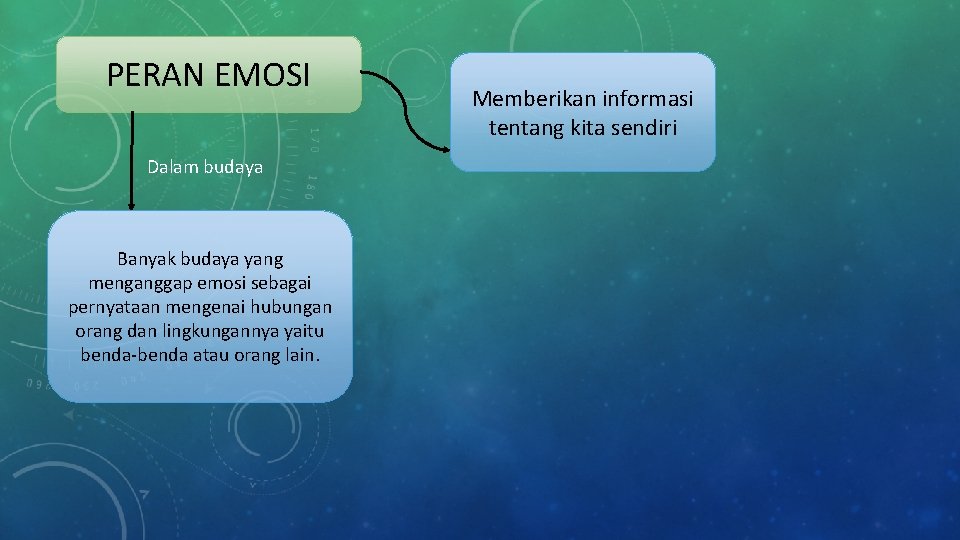 PERAN EMOSI

Memberikan informasi tentang kita sendiri

Dalam budaya

Banyak budaya yang menganggap emosi sebagai pernyataan mengenai hubungan orang dan lingkungannya yaitu benda-benda atau orang lain.